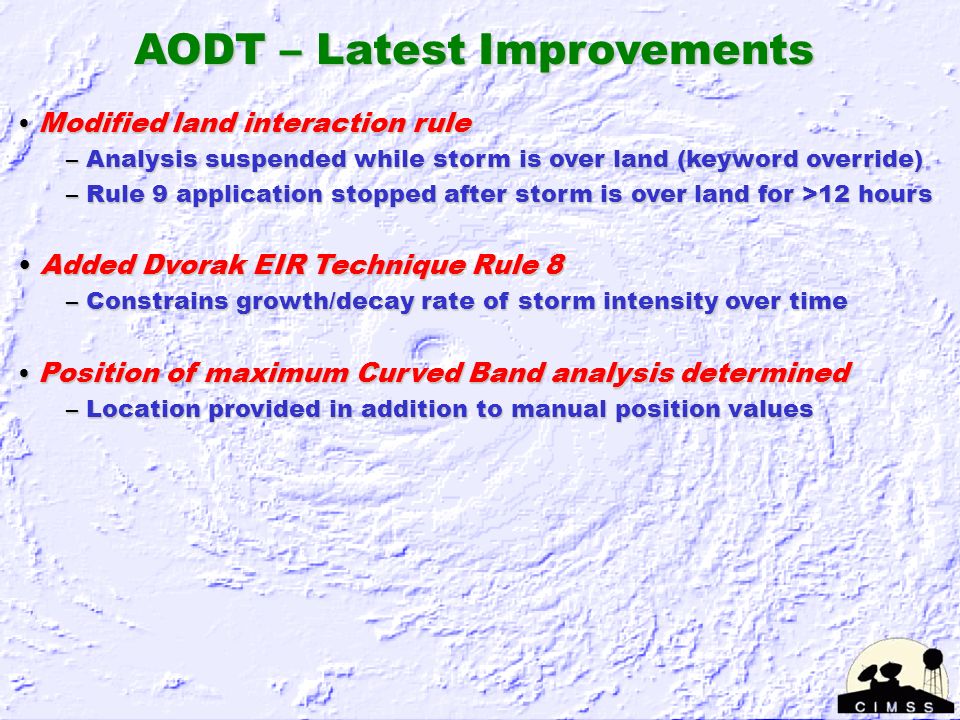 AODT – Latest Improvements

• Modified land interaction rule
– Analysis suspended while storm is over land (keyword override)
– Rule 9 application stopped after storm is over land for >12 hours

• Added Dvorak EIR Technique Rule 8
– Constrains growth/decay rate of storm intensity over time

• Position of maximum Curved Band analysis determined
– Location provided in addition to manual position values

CIMSS